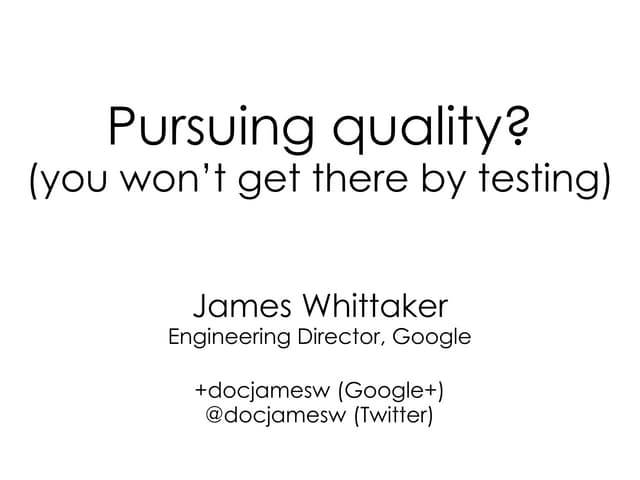 Pursuing quality?
(you won't get there by testing)

James Whittaker
Engineering Director, Google

+docjamesw (Google+)
@docjamesw (Twitter)